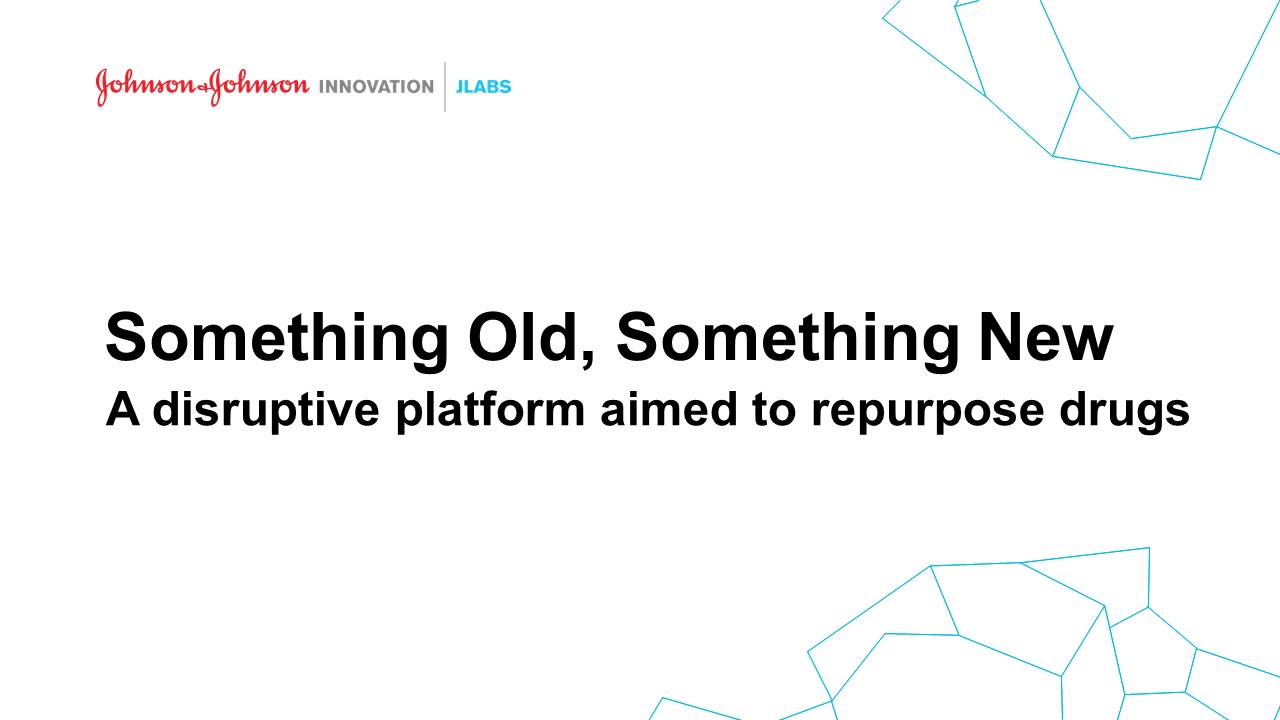 Johnson&Johnson INNOVATION | JLABS

Something Old, Something New
A disruptive platform aimed to repurpose drugs